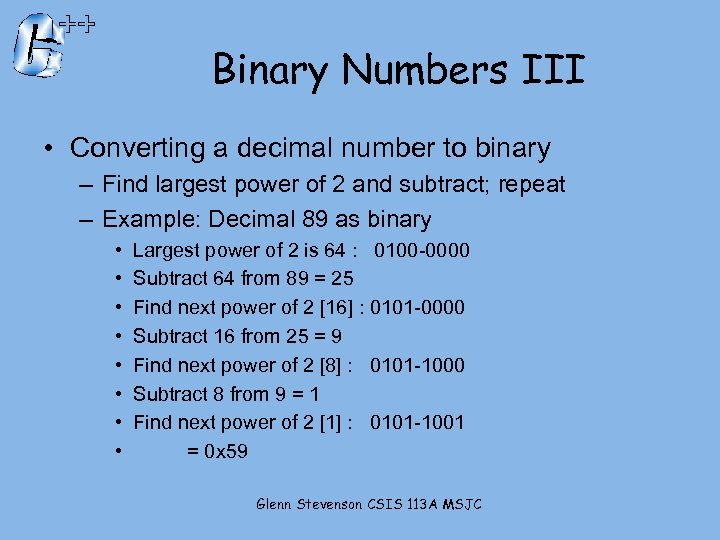 Binary Numbers III

• Converting a decimal number to binary
– Find largest power of 2 and subtract; repeat
– Example: Decimal 89 as binary
• Largest power of 2 is 64 : 0100-0000
• Subtract 64 from 89 = 25
• Find next power of 2 [16] : 0101-0000
• Subtract 16 from 25 = 9
• Find next power of 2 [8] : 0101-1000
• Subtract 8 from 9 = 1
• Find next power of 2 [1] : 0101-1001
• = 0x59

Glenn Stevenson CSIS 113A MSJC